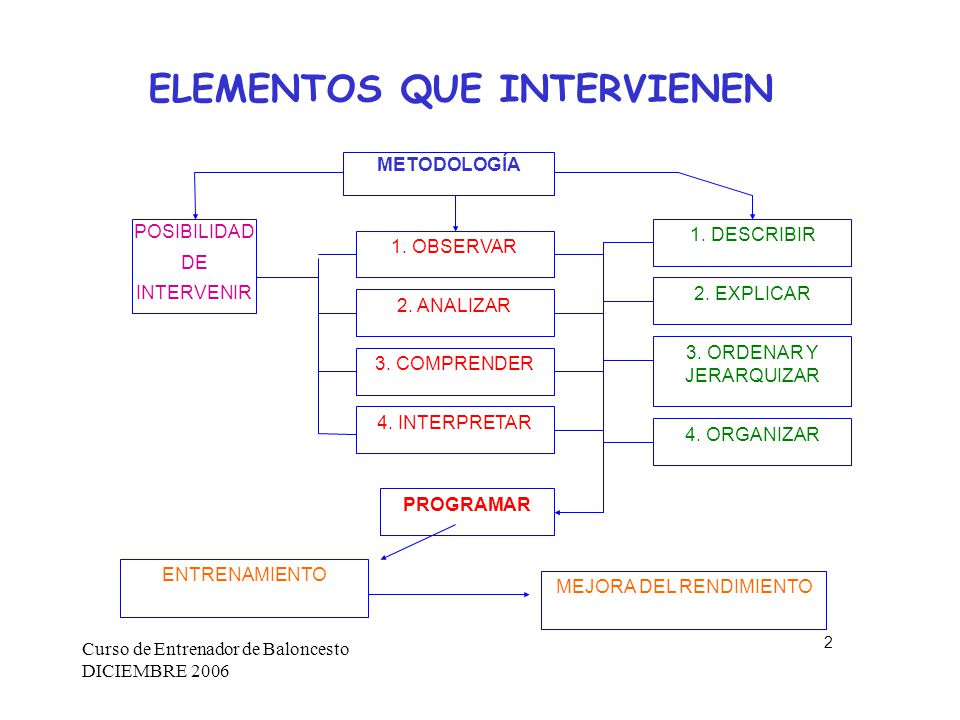 ELEMENTOS QUE INTERVIENEN

METODOLOGÍA

POSIBILIDAD DE INTERVENIR

1. OBSERVAR

2. ANALIZAR

3. COMPRENDER

4. INTERPRETAR

1. DESCRIBIR

2. EXPLICAR

3. ORDENAR Y JERARQUIZAR

4. ORGANIZAR

PROGRAMAR

ENTRENAMIENTO

MEJORA DEL RENDIMIENTO

Curso de Entrenador de Baloncesto
DICIEMBRE 2006

2